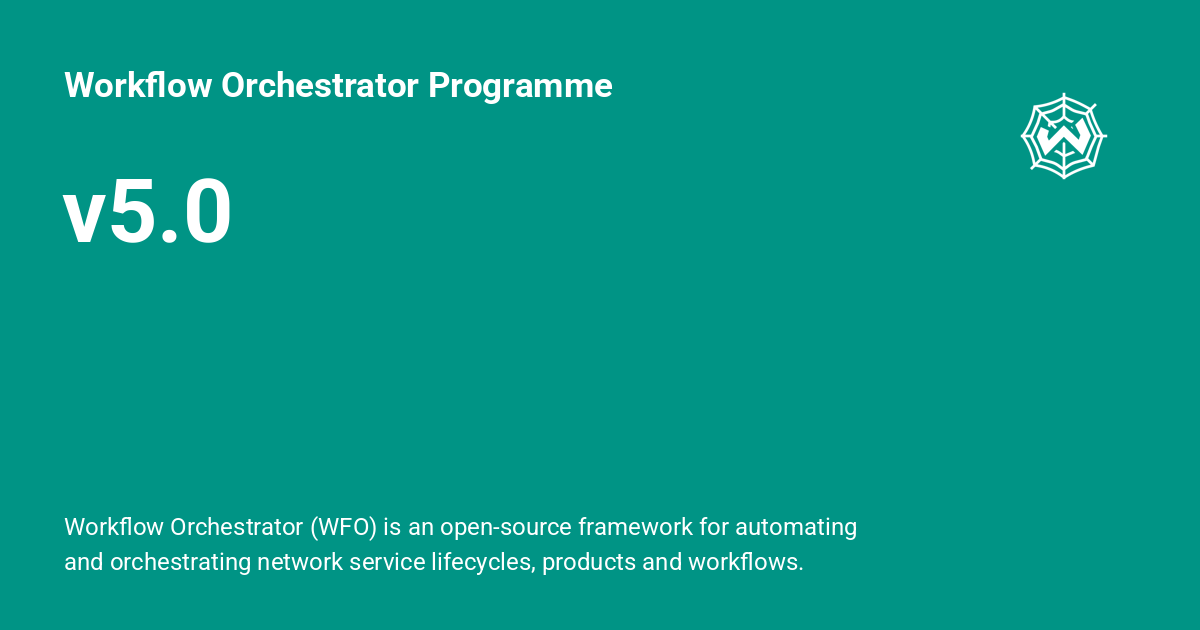 Workflow Orchestrator Programme

v5.0

Workflow Orchestrator (WFO) is an open-source framework for automating and orchestrating network service lifecycles, products and workflows.